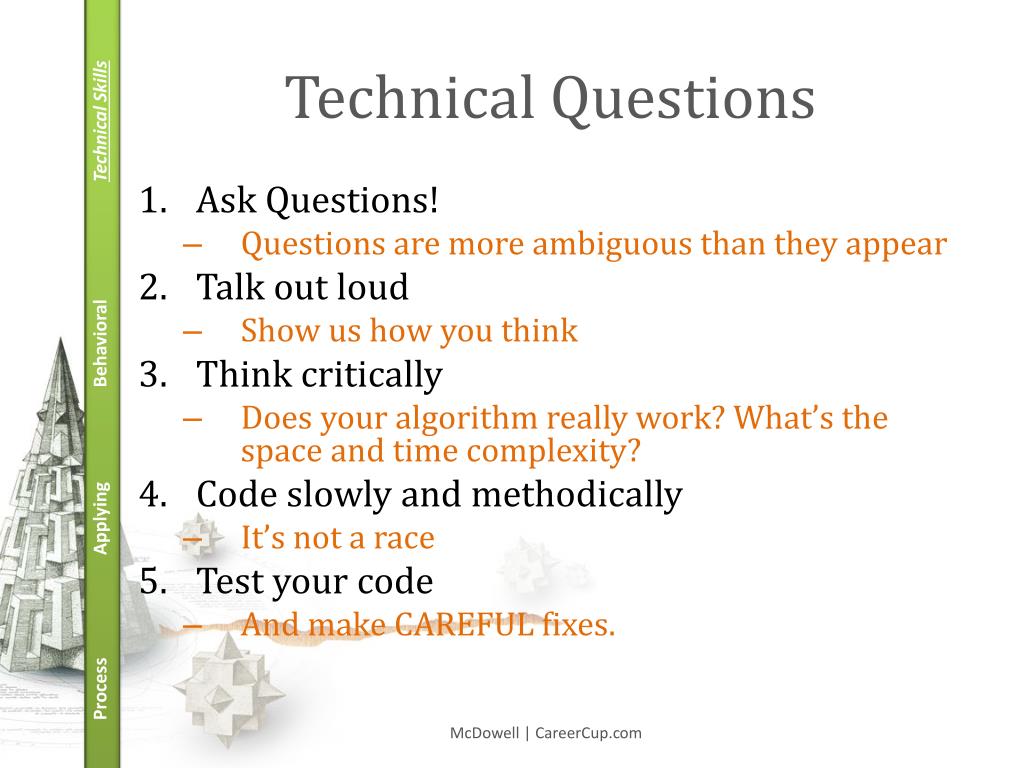 Technical Skills

Behavioral

Applying

Process

Technical Questions

1. Ask Questions!
– Questions are more ambiguous than they appear
2. Talk out loud
– Show us how you think
3. Think critically
– Does your algorithm really work? What's the space and time complexity?
4. Code slowly and methodically
– It's not a race
5. Test your code
– And make CAREFUL fixes.

McDowell | CareerCup.com